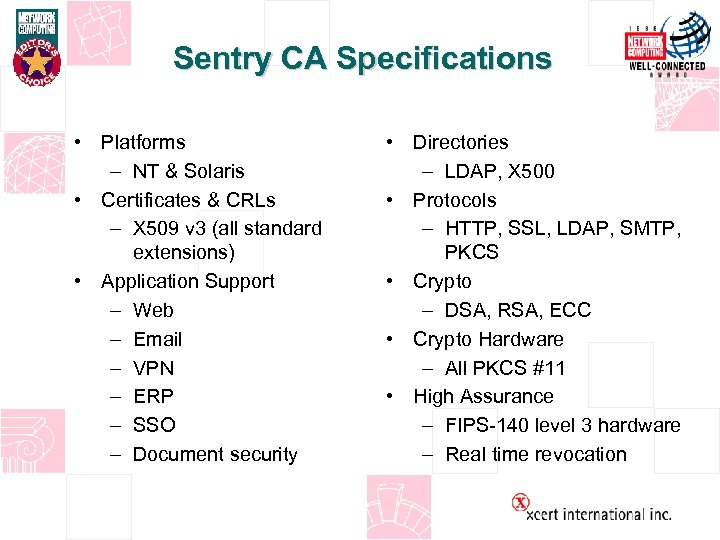 NETWORK COMPUTING
EDITOR'S CHOICE

Sentry CA Specifications

1998 NETWORK COMPUTING WELL-CONNECTED AWARD

• Platforms
– NT & Solaris
• Certificates & CRLs
– X509 v3 (all standard extensions)
• Application Support
– Web
– Email
– VPN
– ERP
– SSO
– Document security

• Directories
– LDAP, X500
• Protocols
– HTTP, SSL, LDAP, SMTP, PKCS
• Crypto
– DSA, RSA, ECC
• Crypto Hardware
– All PKCS #11
• High Assurance
– FIPS-140 level 3 hardware
– Real time revocation

xcert international inc.